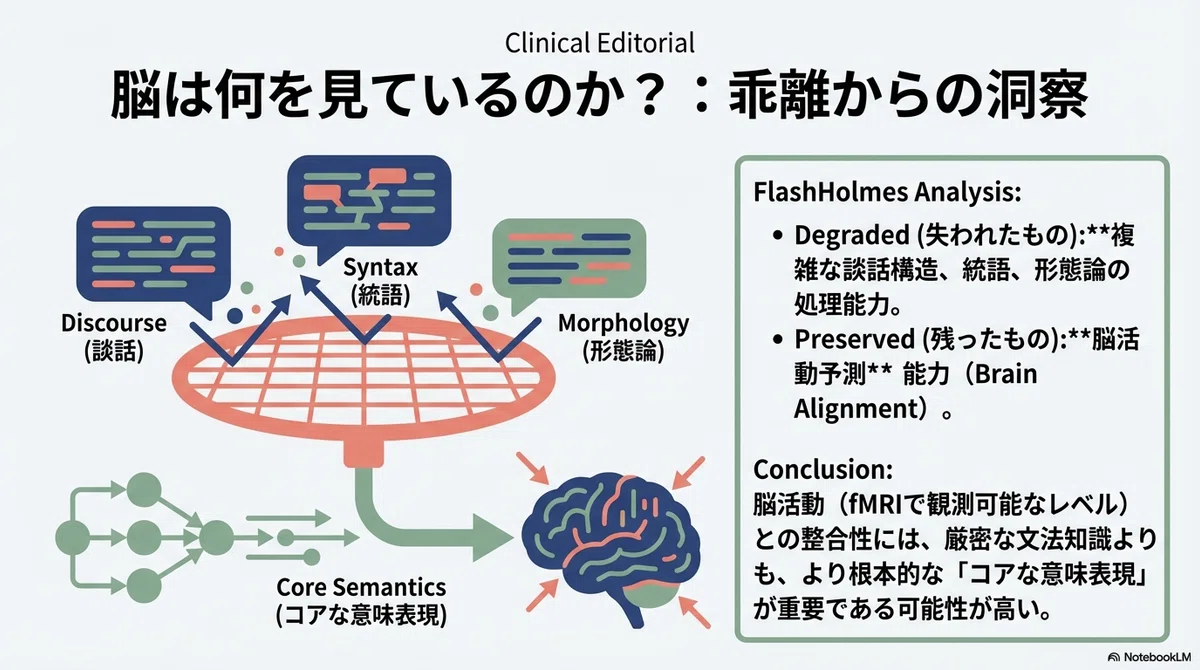 Clinical Editorial

脳は何を見ているのか？：乖離からの洞察

Discourse
(談話)

Syntax
(統語)

Morphology
(形態論)

Core Semantics
(コアな意味表現)

FlashHolmes Analysis:

• Degraded (失われたもの):**複雑な談話構造、統語、形態論の処理能力。
• Preserved (残ったもの):**脳活動予測** 能力（Brain Alignment）。

Conclusion:
脳活動（fMRIで観測可能なレベル）との整合性には、厳密な文法知識よりも、より根本的な「コアな意味表現」が重要である可能性が高い。

NotebookLM